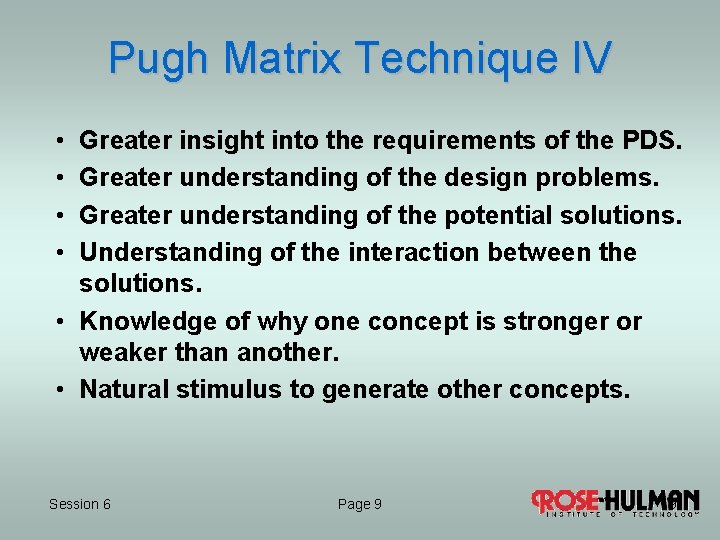 Pugh Matrix Technique IV

• Greater insight into the requirements of the PDS.
• Greater understanding of the design problems.
• Greater understanding of the potential solutions.
• Understanding of the interaction between the solutions.
• Knowledge of why one concept is stronger or weaker than another.
• Natural stimulus to generate other concepts.

Session 6

Page 9

ROSE-HULMAN
INSTITUTE OF TECHNOLOGY